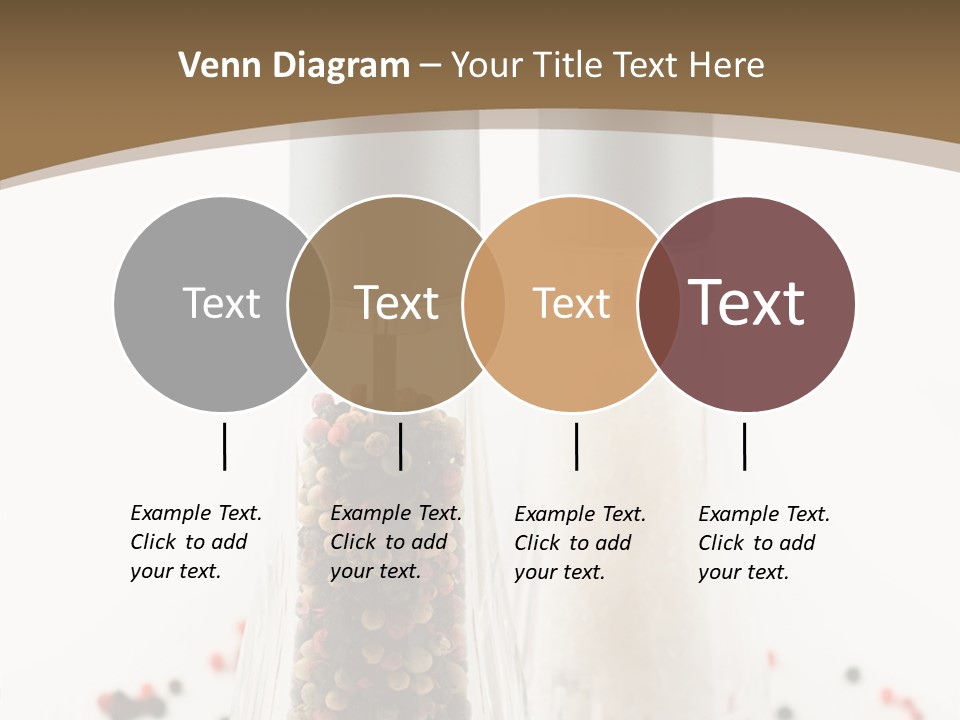 Venn Diagram – Your Title Text Here

Text

Text

Text

Text

Example Text. Click to add your text.

Example Text. Click to add your text.

Example Text. Click to add your text.

Example Text. Click to add your text.